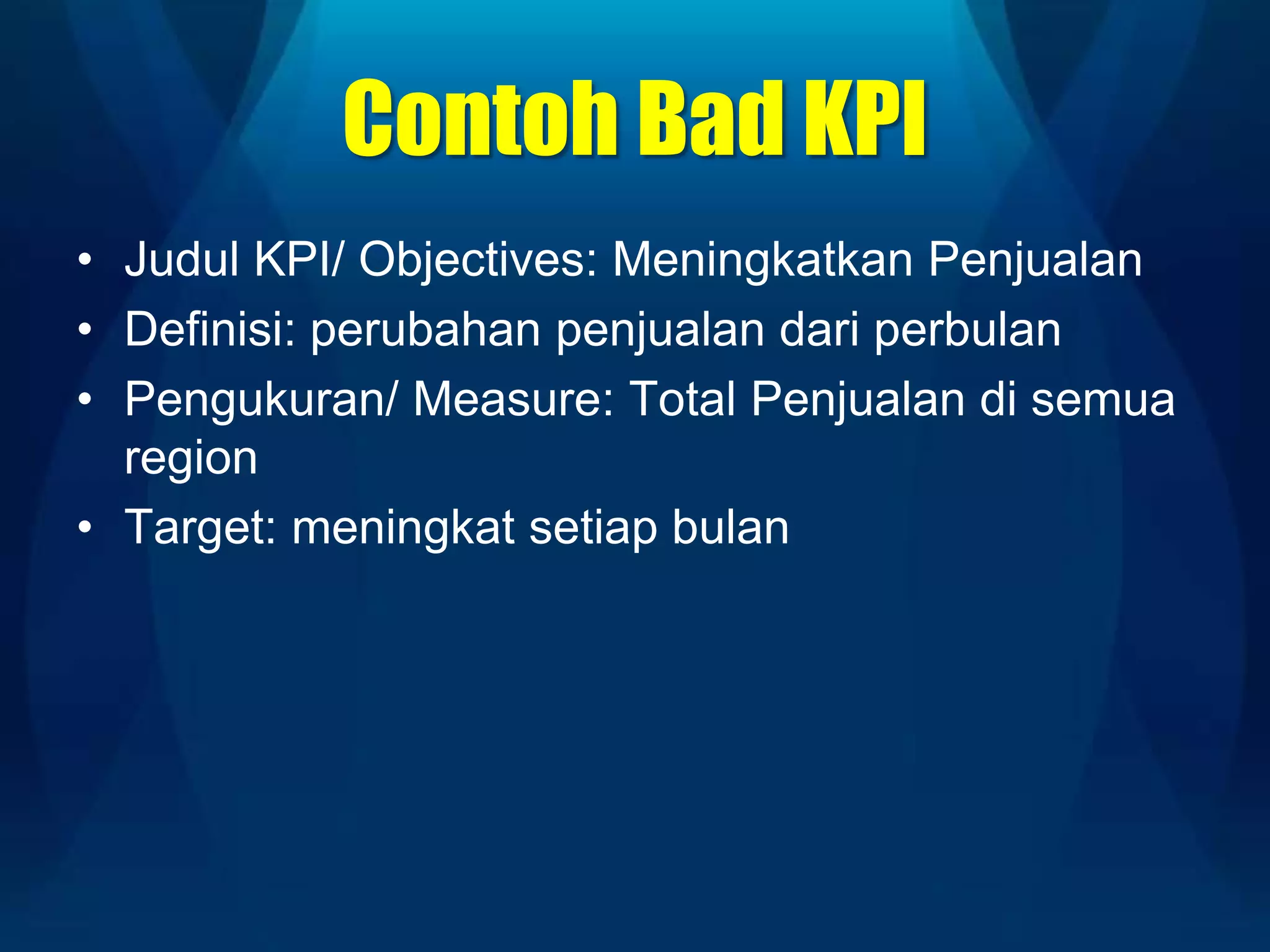 Contoh Bad KPI

• Judul KPI/ Objectives: Meningkatkan Penjualan
• Definisi: perubahan penjualan dari perbulan
• Pengukuran/ Measure: Total Penjualan di semua region
• Target: meningkat setiap bulan